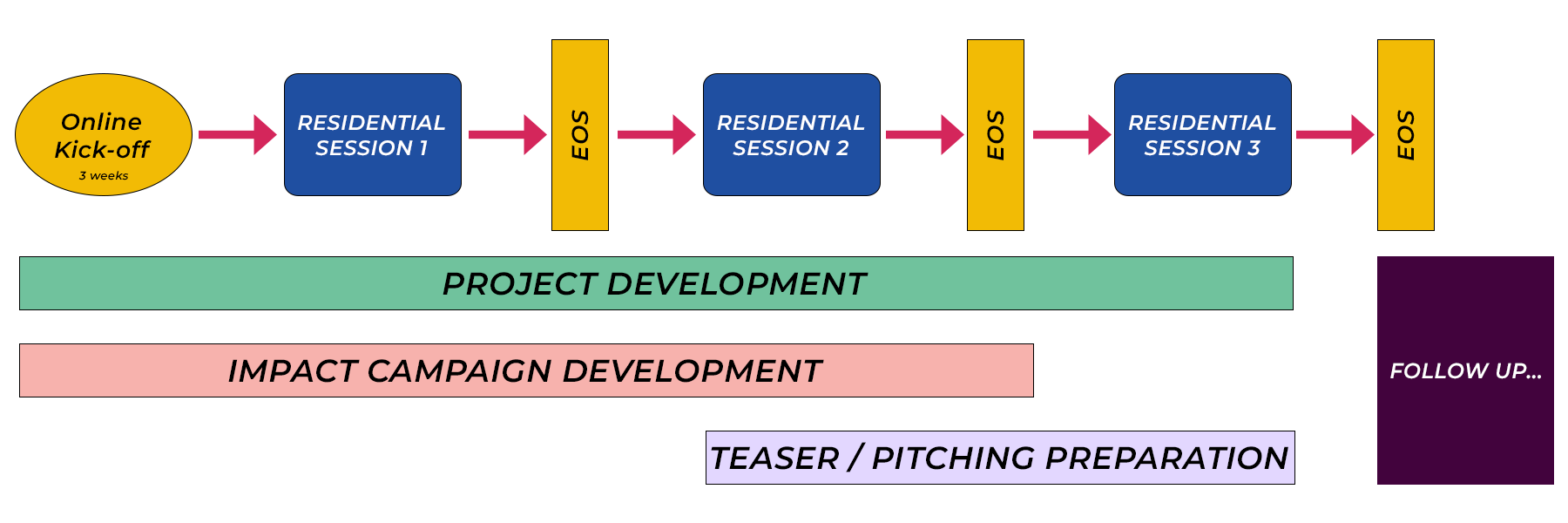 Online Kick-off
3 weeks

RESIDENTIAL SESSION 1

EOS

RESIDENTIAL SESSION 2

EOS

RESIDENTIAL SESSION 3

EOS

PROJECT DEVELOPMENT

IMPACT CAMPAIGN DEVELOPMENT

TEASER / PITCHING PREPARATION

FOLLOW UP...